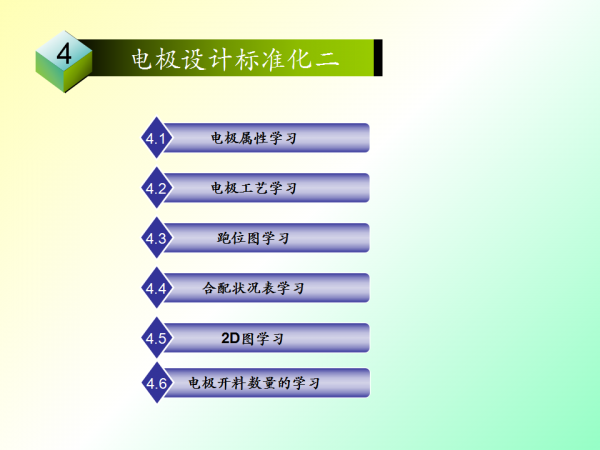 4

电极设计标准化二

4.1 电极属性学习

4.2 电极工艺学习

4.3 跑位图学习

4.4 合配状况表学习

4.5 2D图学习

4.6 电极开料数量的学习